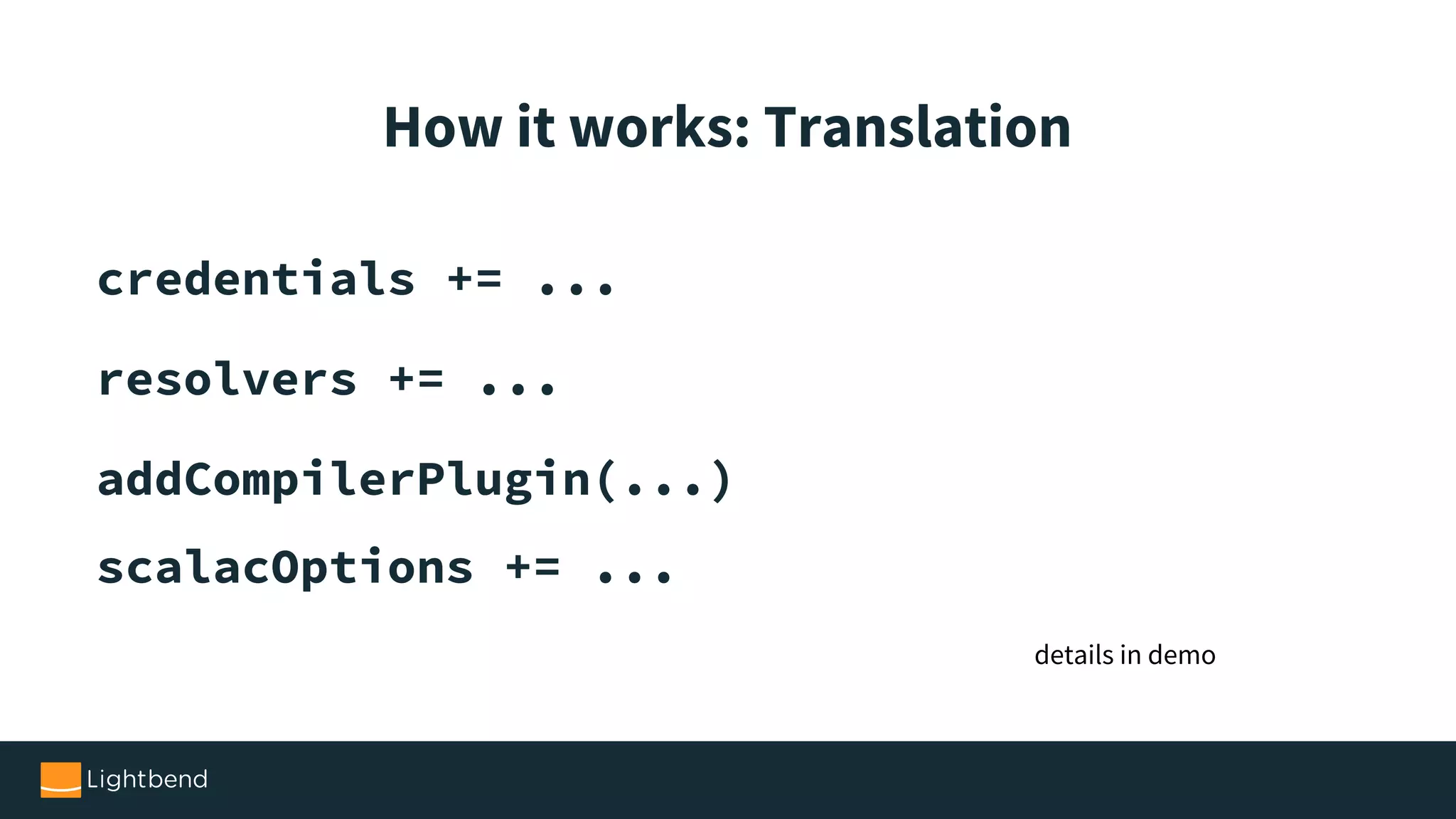 How it works: Translation

credentials += ...

resolvers += ...

addCompilerPlugin(...)

scalacOptions += ...

details in demo

Lightbend